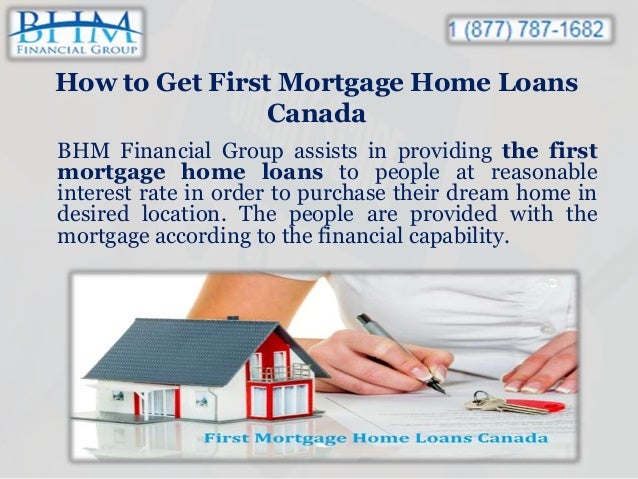 BHM
FINANCIAL GROUP

1 (877) 787-1682

How to Get First Mortgage Home Loans Canada

BHM Financial Group assists in providing the first mortgage home loans to people at reasonable interest rate in order to purchase their dream home in desired location. The people are provided with the mortgage according to the financial capability.

First Mortgage Home Loans Canada